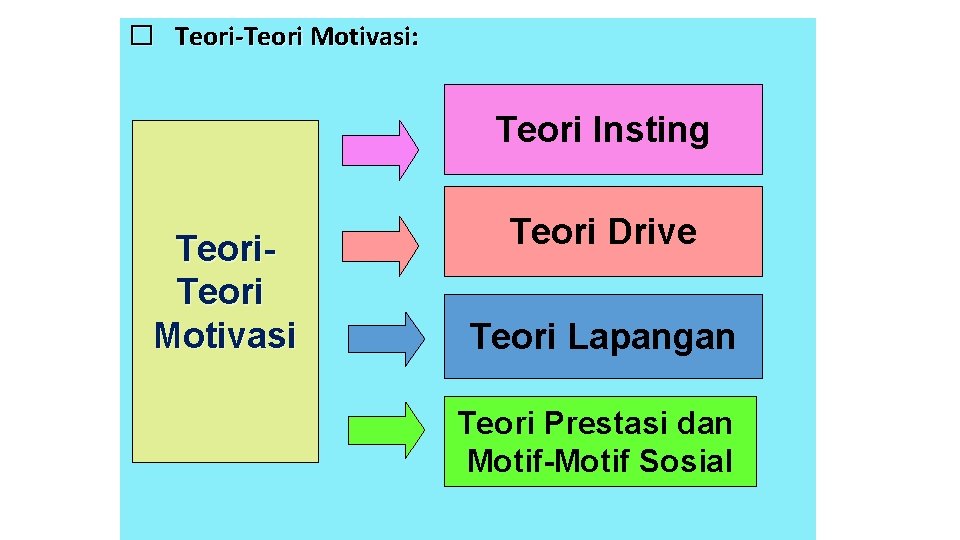 ☐ Teori-Teori Motivasi:

Teori-Teori Motivasi

Teori Insting

Teori Drive

Teori Lapangan

Teori Prestasi dan Motif-Motif Sosial